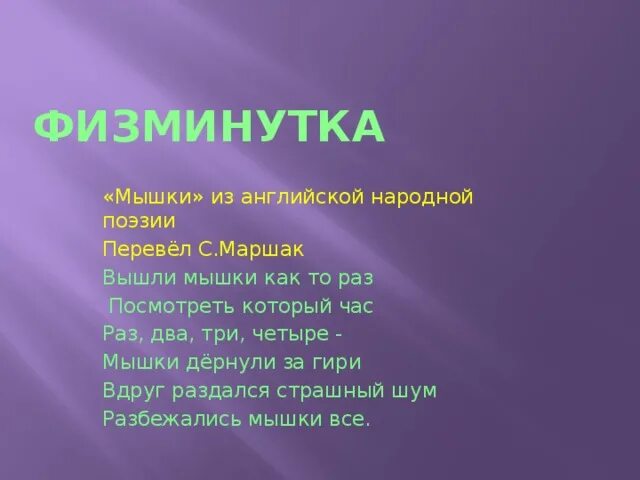 ФИЗМИНУТКА

«Мышки» из английской народной поэзии

Перевёл С.Маршак

Вышли мышки как то раз

Посмотреть который час

Раз, два, три, четыре -

Мышки дёрнули за гири

Вдруг раздался страшный шум

Разбежались мышки все.